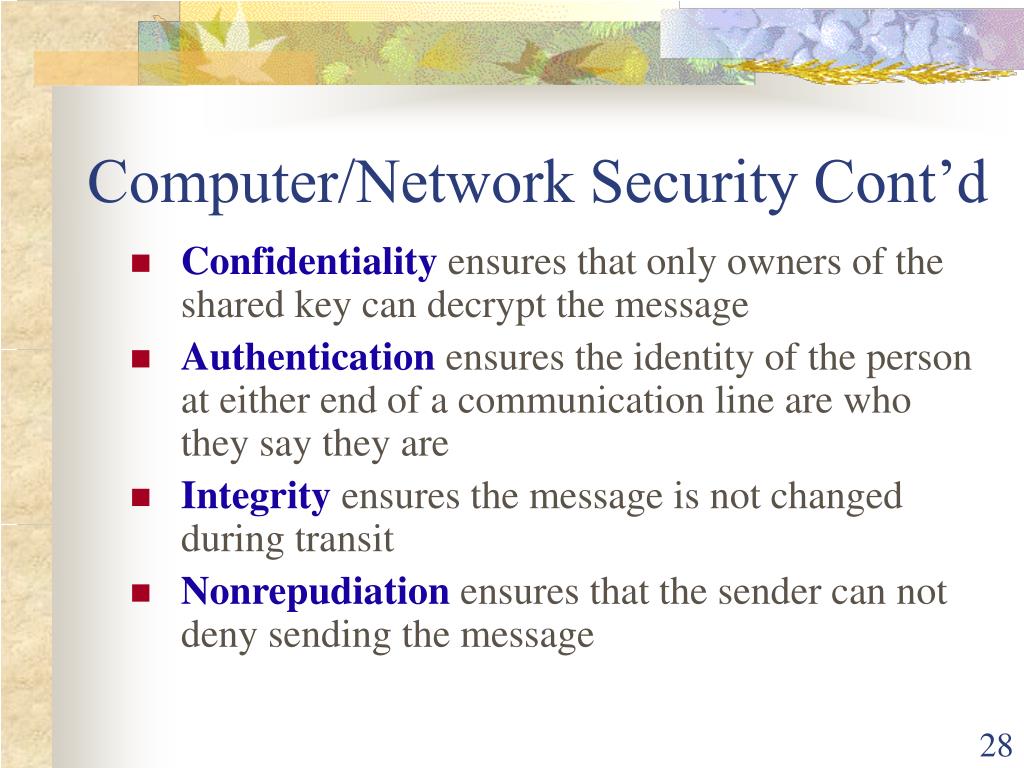 Computer/Network Security Cont’d

- Confidentiality ensures that only owners of the shared key can decrypt the message
- Authentication ensures the identity of the person at either end of a communication line are who they say they are
- Integrity ensures the message is not changed during transit
- Nonrepudiation ensures that the sender can not deny sending the message

28